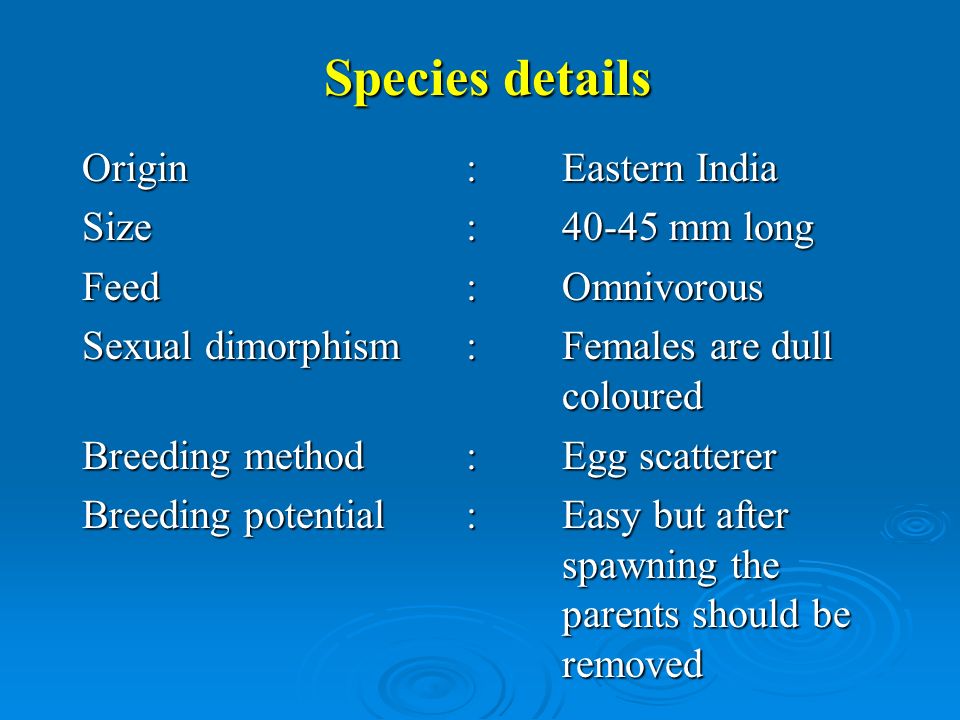 Species details

Origin : Eastern India

Size : 40-45 mm long

Feed : Omnivorous

Sexual dimorphism : Females are dull coloured

Breeding method : Egg scatterer

Breeding potential : Easy but after spawning the parents should be removed